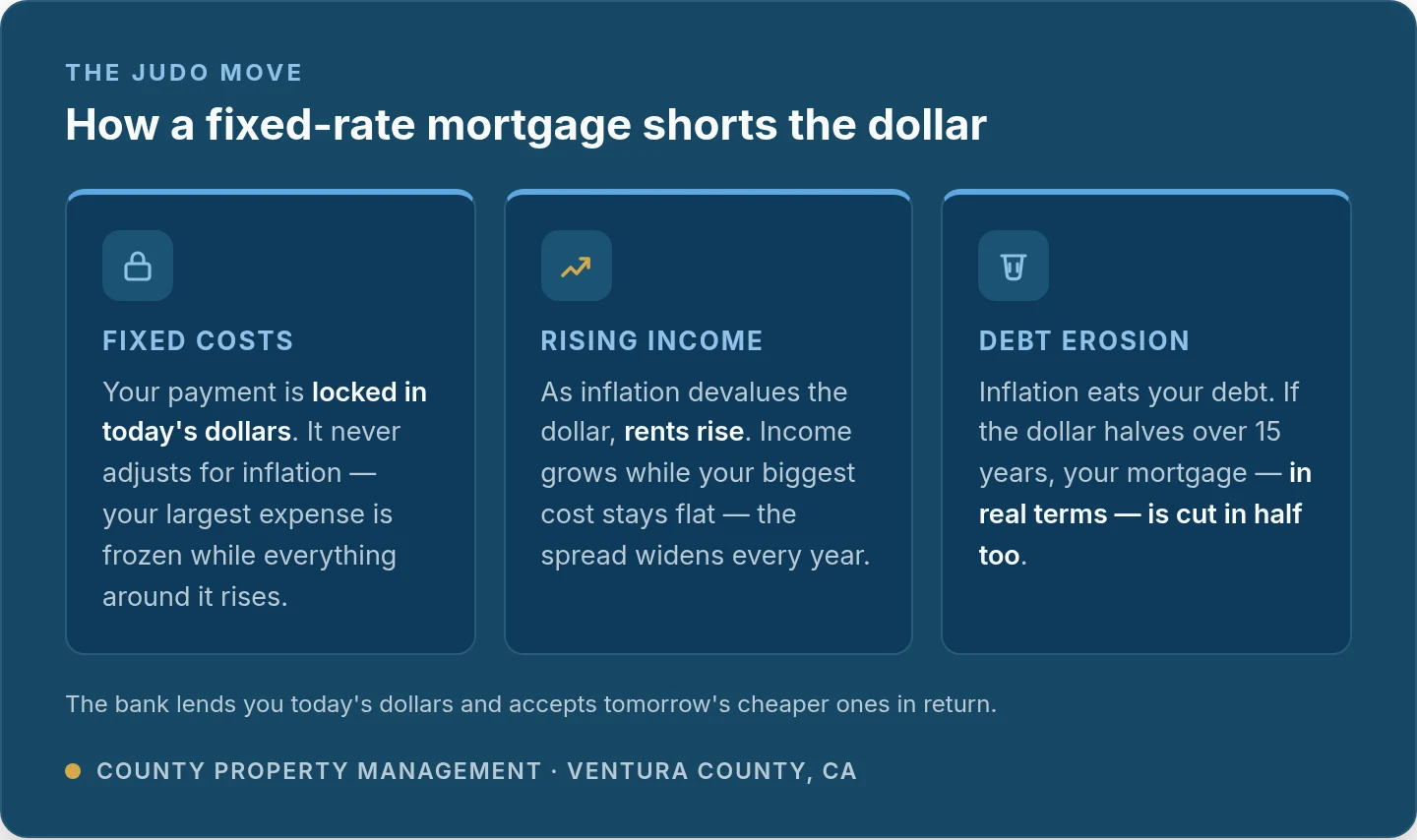 THE JUDO MOVE

How a fixed-rate mortgage shorts the dollar

FIXED COSTS

Your payment is locked in today's dollars. It never adjusts for inflation — your largest expense is frozen while everything around it rises.

RISING INCOME

As inflation devalues the dollar, rents rise. Income grows while your biggest cost stays flat — the spread widens every year.

DEBT EROSION

Inflation eats your debt. If the dollar halves over 15 years, your mortgage — in real terms — is cut in half too.

The bank lends you today's dollars and accepts tomorrow's cheaper ones in return.

COUNTY PROPERTY MANAGEMENT · VENTURA COUNTY, CA